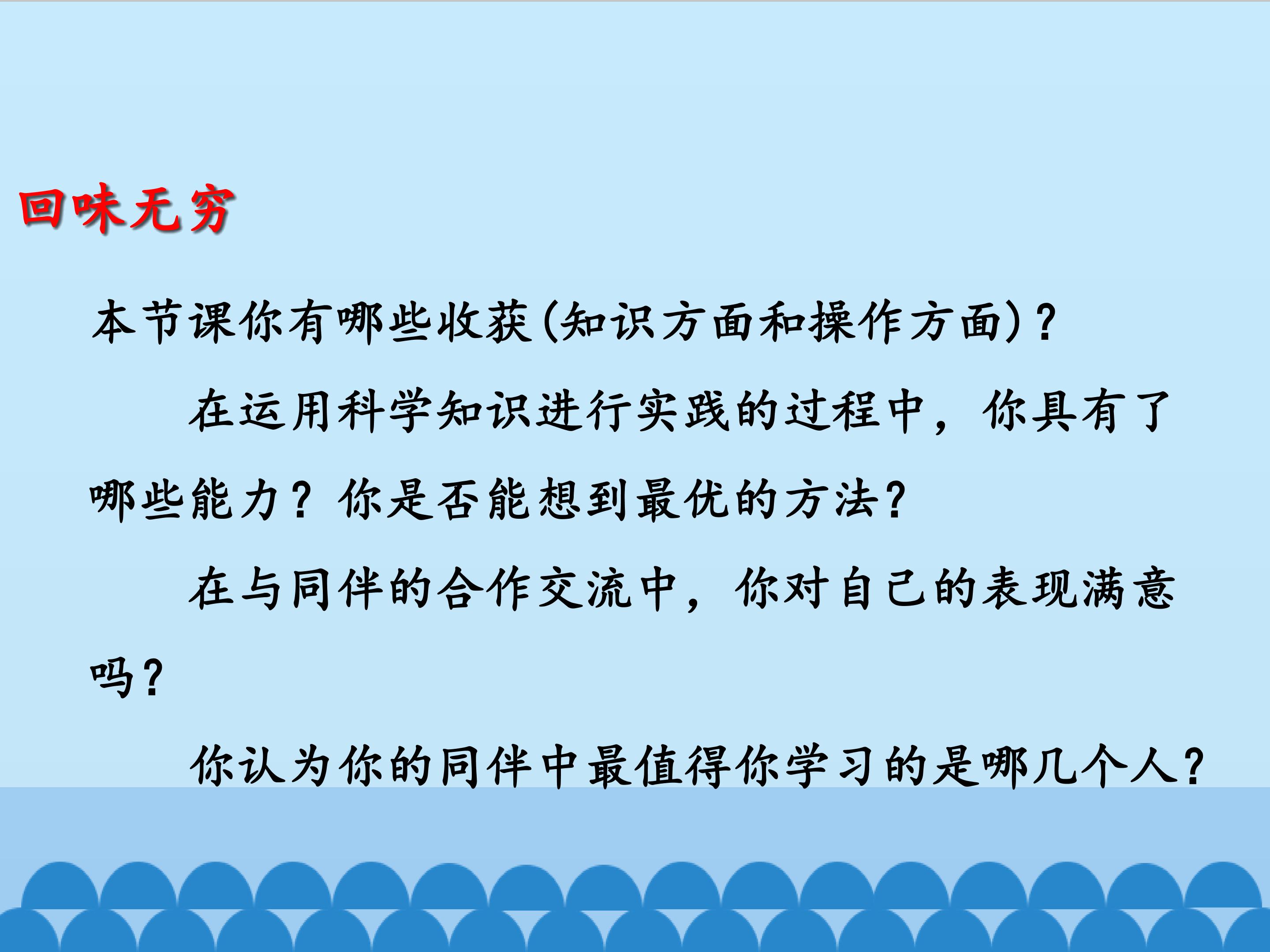 回味无穷

本节课你有哪些收获(知识方面和操作方面)?

在运用科学知识进行实践的过程中，你具有了哪些能力？你是否能想到最优的方法?

在与同伴的合作交流中，你对自己的表现满意吗?

你认为你的同伴中最值得你学习的是哪几个人?